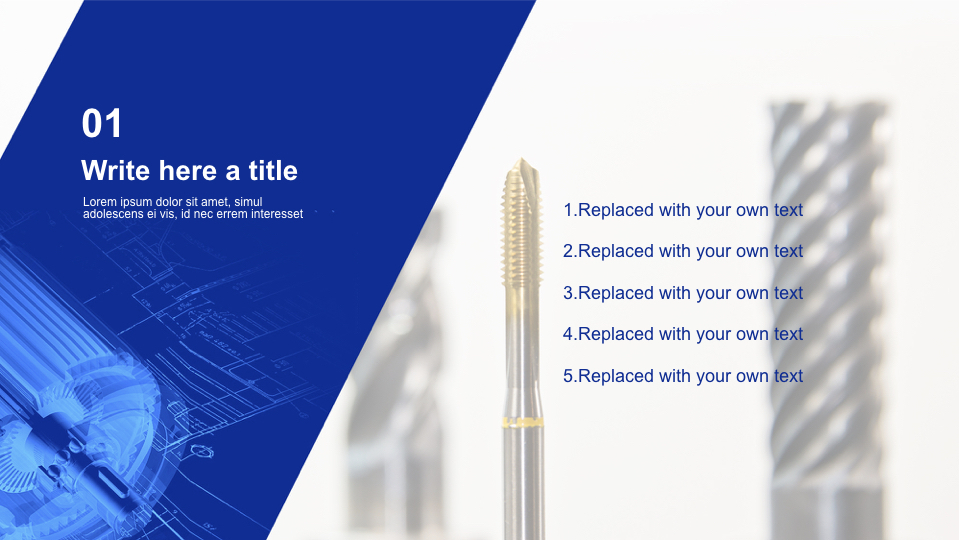 01

Write here a title

Lorem ipsum dolor sit amet, simul adolescens ei vis, id nec errem interesset

1.Replaced with your own text

2.Replaced with your own text

3.Replaced with your own text

4.Replaced with your own text

5.Replaced with your own text